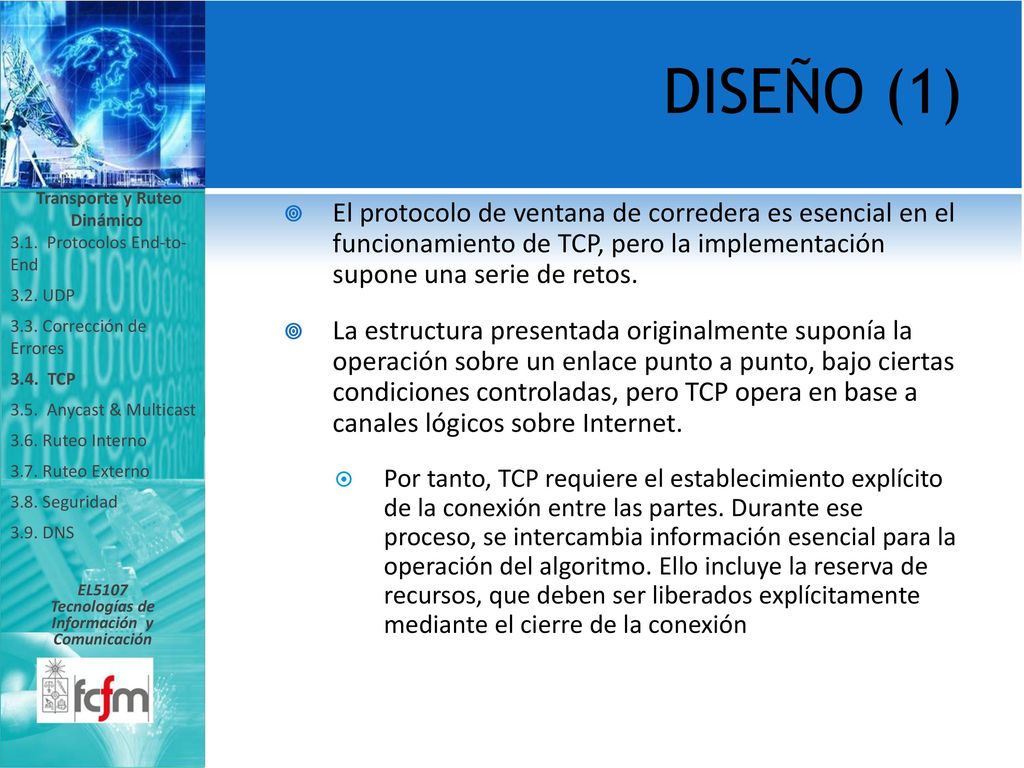 DISEÑO (1)

Transporte y Ruteo Dinámico

3.1. Protocolos End-to-End

3.2. UDP

3.3. Corrección de Errores

3.4. TCP

3.5. Anycast & Multicast

3.6. Ruteo Interno

3.7. Ruteo Externo

3.8. Seguridad

3.9. DNS

EL5107 Tecnologías de Información y Comunicación

fcfm

El protocolo de ventana de corredera es esencial en el funcionamiento de TCP, pero la implementación supone una serie de retos.

La estructura presentada originalmente suponía la operación sobre un enlace punto a punto, bajo ciertas condiciones controladas, pero TCP opera en base a canales lógicos sobre Internet.

Por tanto, TCP requiere el establecimiento explícito de la conexión entre las partes. Durante ese proceso, se intercambia información esencial para la operación del algoritmo. Ello incluye la reserva de recursos, que deben ser liberados explícitamente mediante el cierre de la conexión